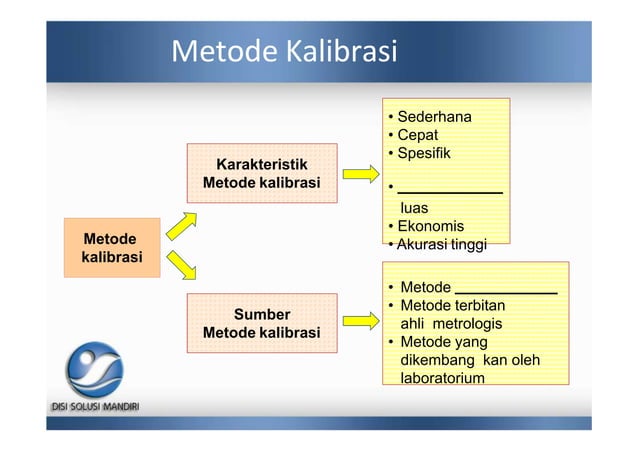 Metode Kalibrasi

Metode kalibrasi

Karakteristik Metode kalibrasi

• Sederhana
• Cepat
• Spesifik
• ____________ luas
• Ekonomis
• Akurasi tinggi

Sumber Metode kalibrasi

• Metode ____________
• Metode terbitan ahli metrologis
• Metode yang dikembang kan oleh laboratorium

DISI SOLUSI MANDIRI